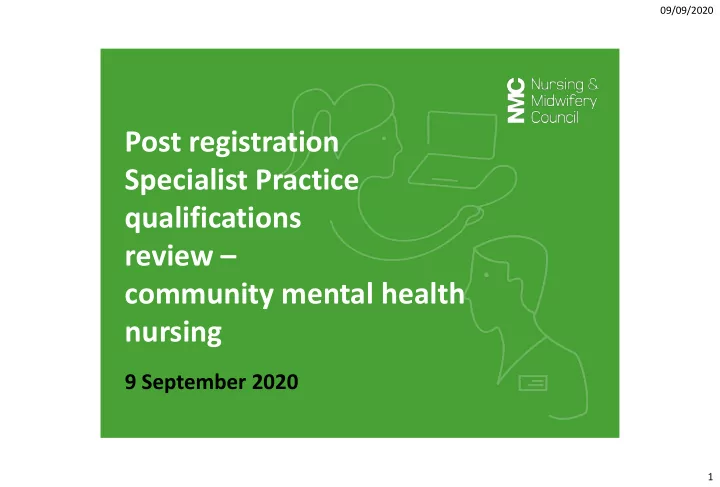 09/09/2020

NMC Nursing & Midwifery Council

Post registration Specialist Practice qualifications review – community mental health nursing

9 September 2020

1